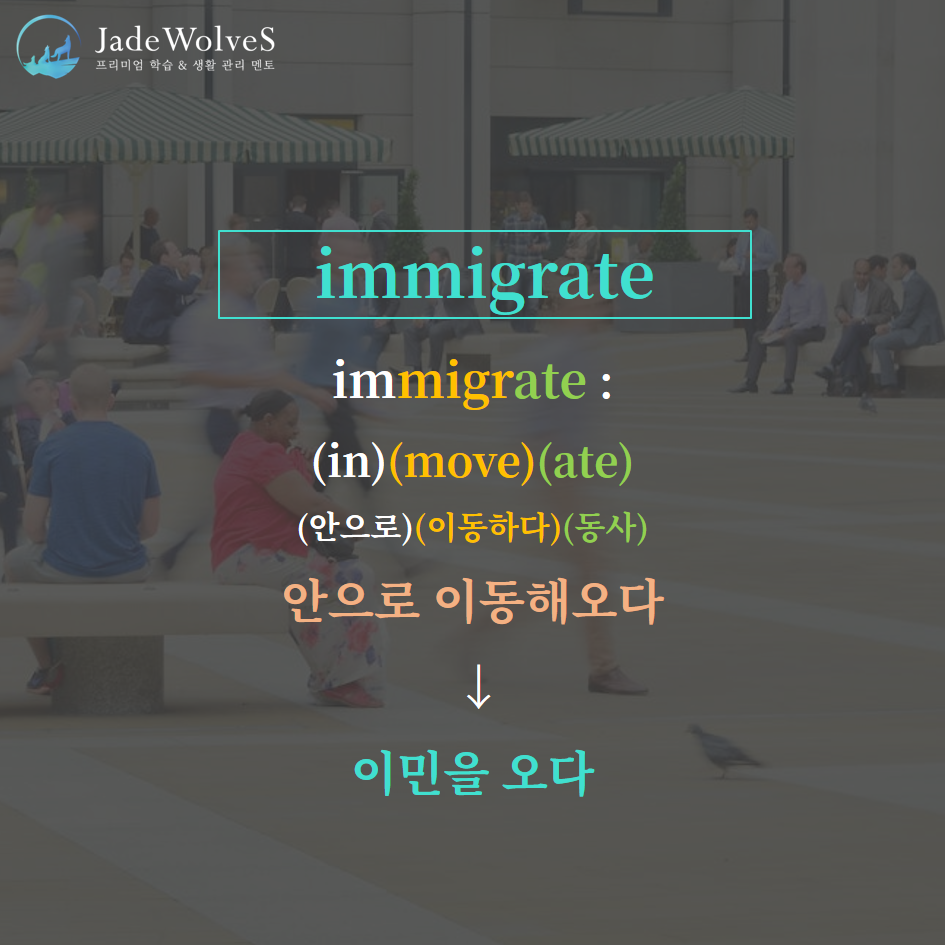 JadeWolveS
프리미엄 학습 & 생활 관리 멘토

immigrate

immigrate :

(in)(move)(ate)

(안으로)(이동하다)(동사)

안으로 이동해오다

↓

이민을 오다